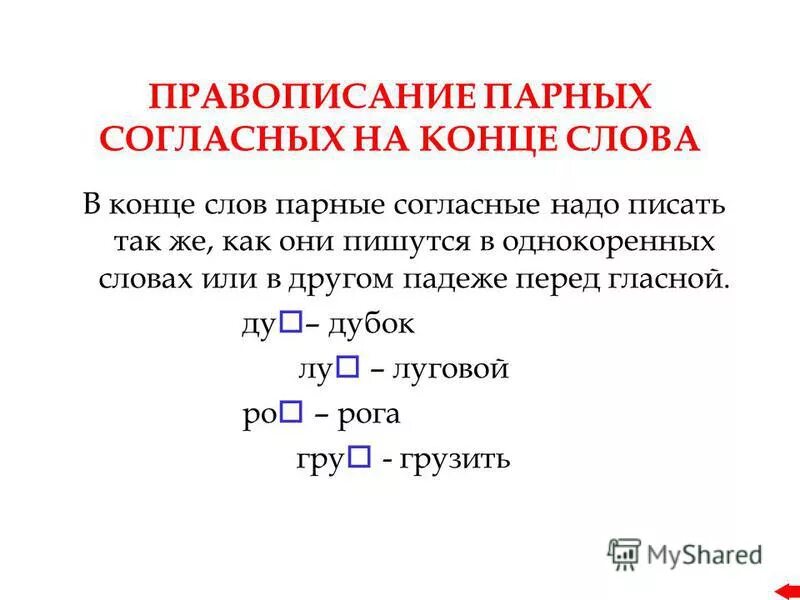 ПРАВОПИСАНИЕ ПАРНЫХ СОГЛАСНЫХ НА КОНЦЕ СЛОВА

В конце слов парные согласные надо писать так же, как они пишутся в однокоренных словах или в другом падеже перед гласной.

ду□– дубок

лу□ – луговой

ро□ – рога

гру□ - грузить

MyShared